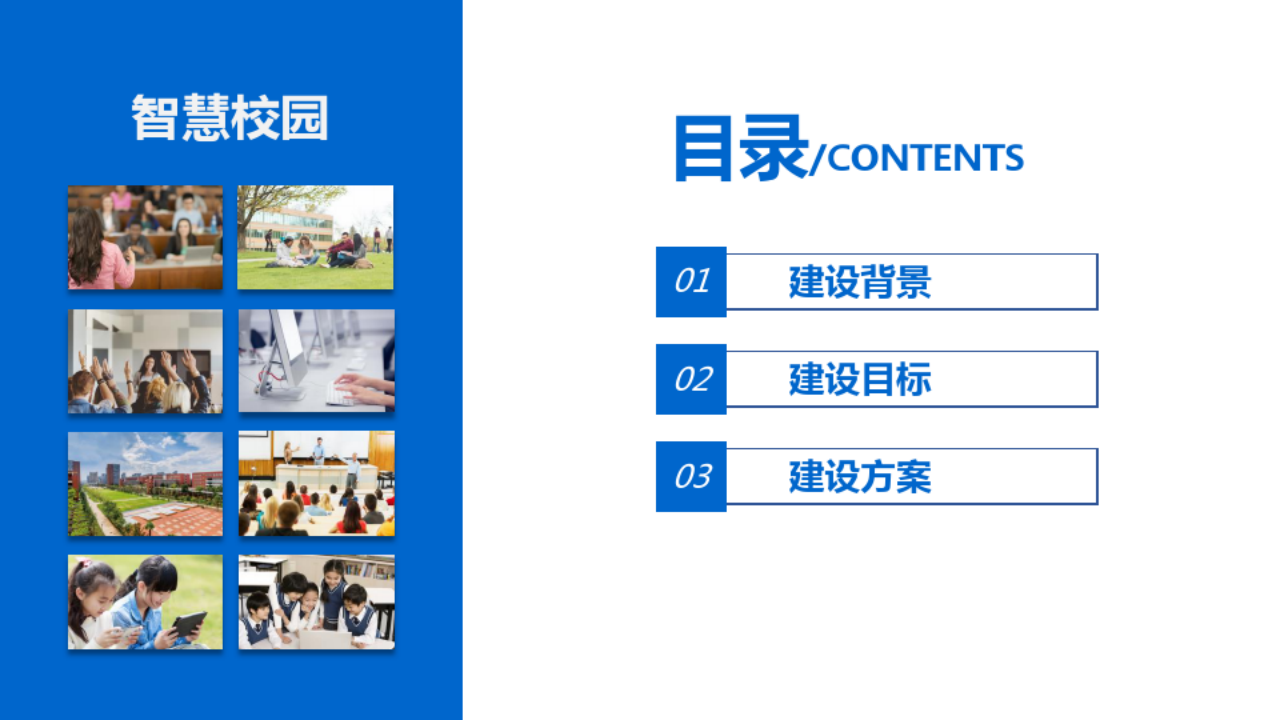 智慧校园

目录/CONTENTS

01 建设背景

02 建设目标

03 建设方案